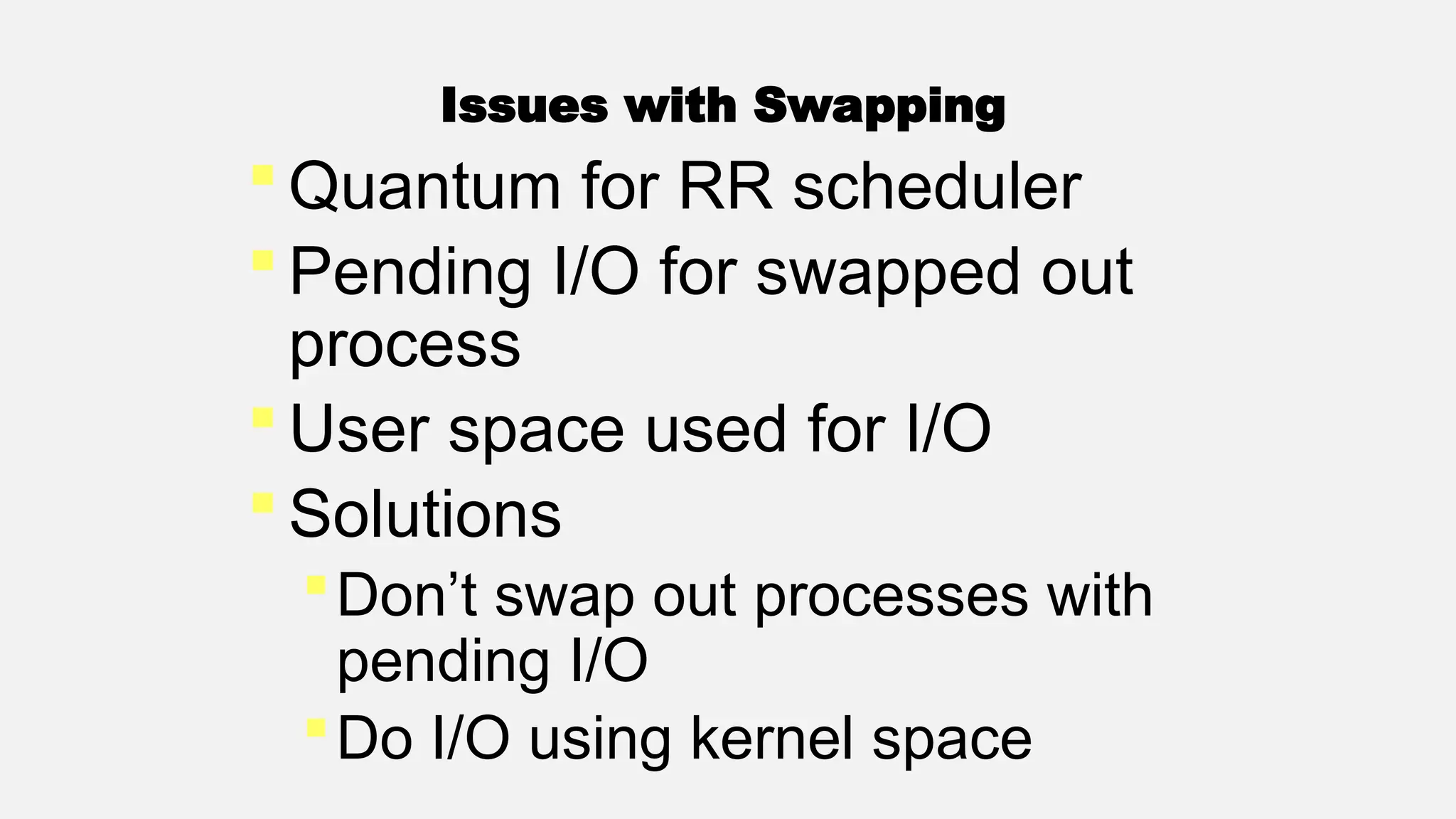 Issues with Swapping

- Quantum for RR scheduler
- Pending I/O for swapped out process
- User space used for I/O
- Solutions
  - Don’t swap out processes with pending I/O
  - Do I/O using kernel space